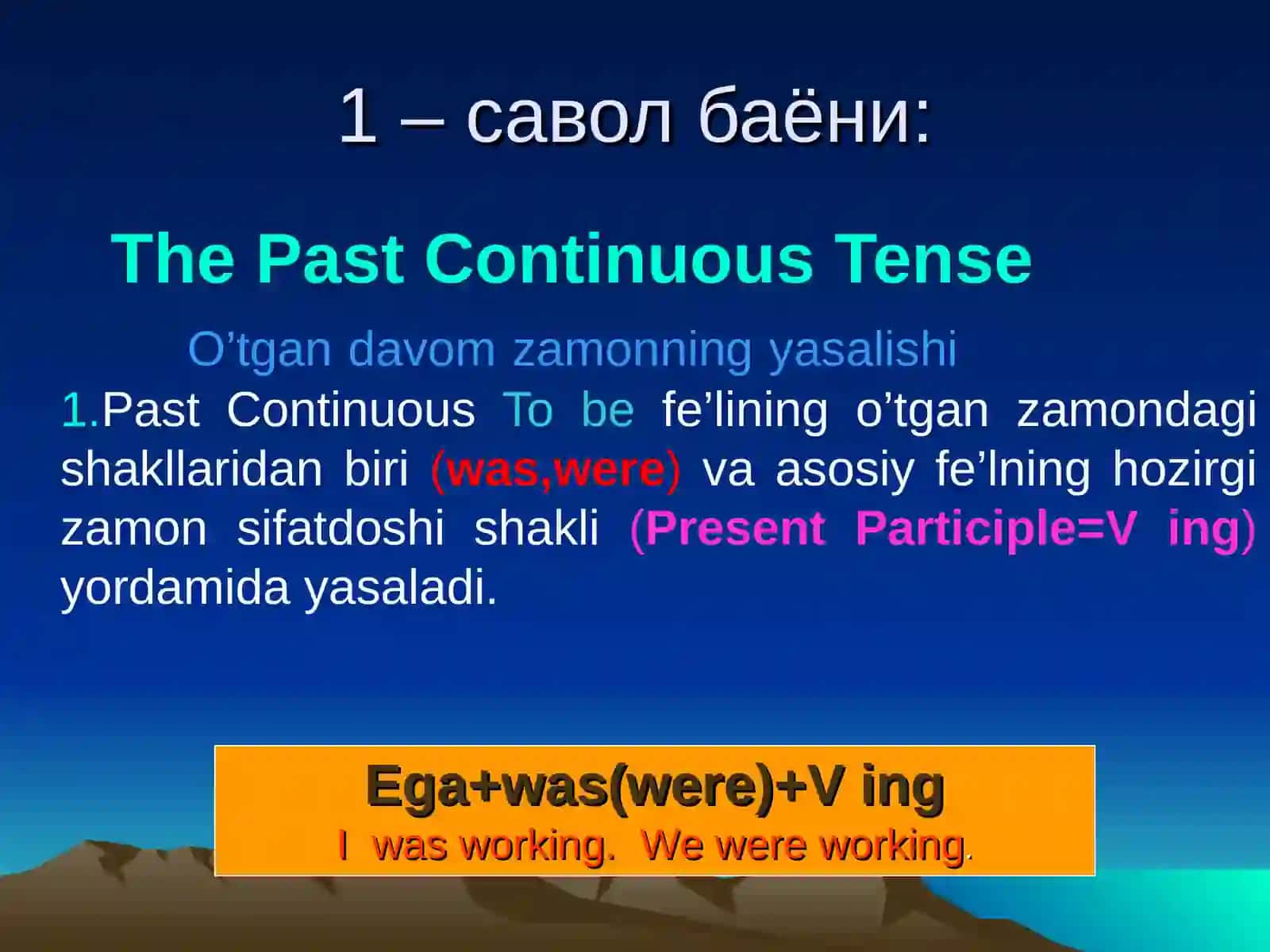 1 – савол баёни:

The Past Continuous Tense

O’tgan davom zamonning yasalishi

1.Past Continuous To be fe’lining o’tgan zamondagi shakllaridan biri (was,were) va asosiy fe’lning hozirgi zamon sifatdoshi shakli (Present Participle=V ing) yordamida yasaladi.

Ega+was(were)+V ing
I was working. We were working.